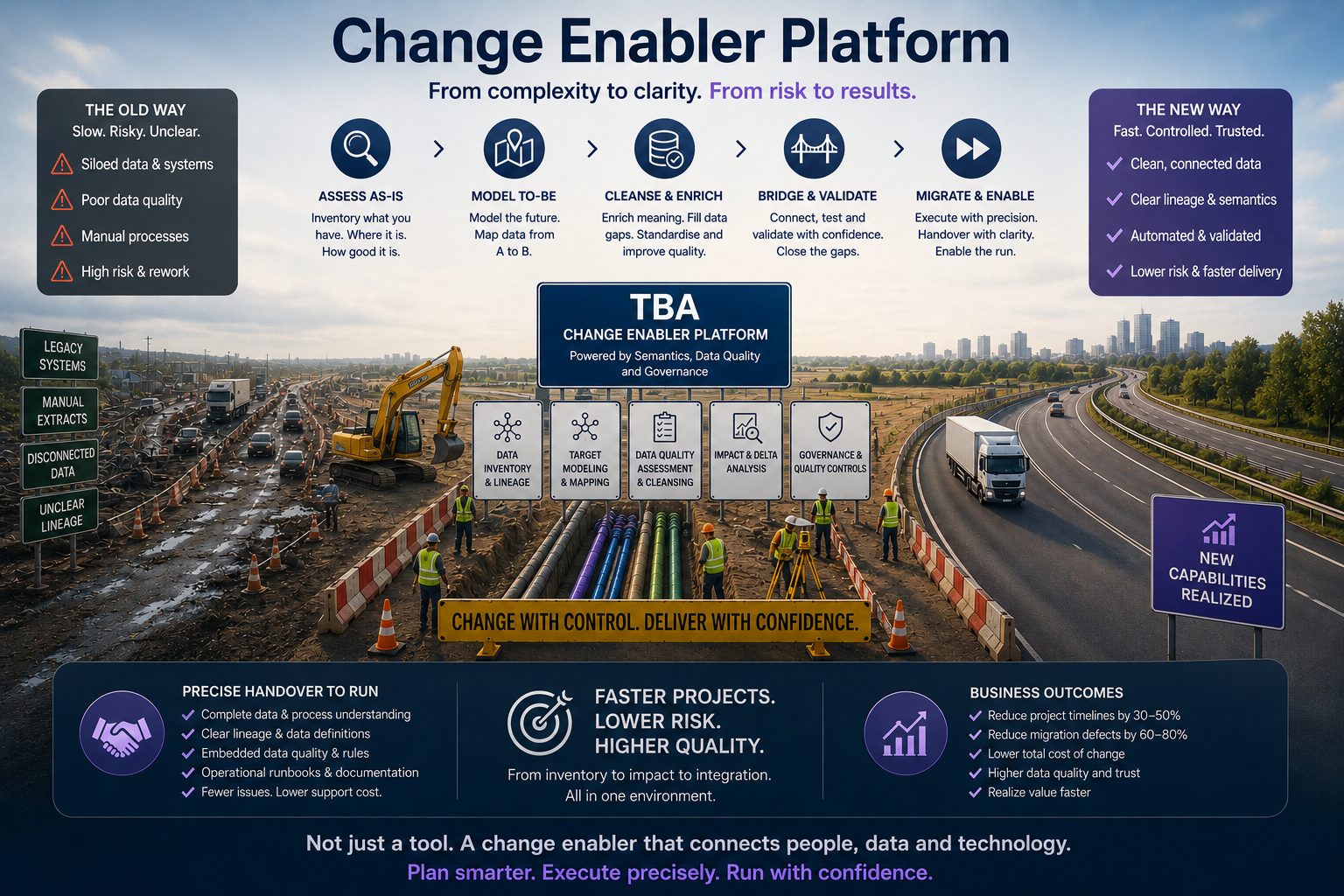 Change Enabler Platform

From complexity to clarity. From risk to results.

THE OLD WAY
Slow. Risky. Unclear.
Siloed data & systems
Poor data quality
Manual processes
High risk & rework

ASSESS AS-IS
Inventory what you have. Where it is. How good it is.

MODEL TO-BE
Model the future. Map data from A to B.

CLEANSE & ENRICH
Enrich meaning. Fill data gaps. Standardise and improve quality.

BRIDGE & VALIDATE
Connect, test and validate with confidence. Close the gaps.

MIGRATE & ENABLE
Execute with precision. Handover with clarity. Enable the run.

THE NEW WAY
Fast. Controlled. Trusted.
Clean, connected data
Clear lineage & semantics
Automated & validated
Lower risk & faster delivery

LEGACY SYSTEMS
MANUAL EXTRACTS
DISCONNECTED DATA
UNCLEAR LINEAGE

TBA
CHANGE ENABLER PLATFORM
Powered by Semantics, Data Quality and Governance

DATA INVENTORY & LINEAGE
TARGET MODELING & MAPPING
DATA QUALITY ASSESSMENT & CLEANSING
IMPACT & DELTA ANALYSIS
GOVERNANCE & QUALITY CONTROLS

CHANGE WITH CONTROL. DELIVER WITH CONFIDENCE.

NEW CAPABILITIES REALIZED

PRECISE HANDOVER TO RUN
Complete data & process understanding
Clear lineage & data definitions
Embedded data quality & rules
Operational runbooks & documentation
Fewer issues. Lower support cost.

FASTER PROJECTS.
LOWER RISK.
HIGHER QUALITY.
From inventory to impact to integration.
All in one environment.

BUSINESS OUTCOMES
Reduce project timelines by 30–50%
Reduce migration defects by 60–80%
Lower total cost of change
Higher data quality and trust
Realize value faster

Not just a tool. A change enabler that connects people, data and technology.
Plan smarter. Execute precisely. Run with confidence.